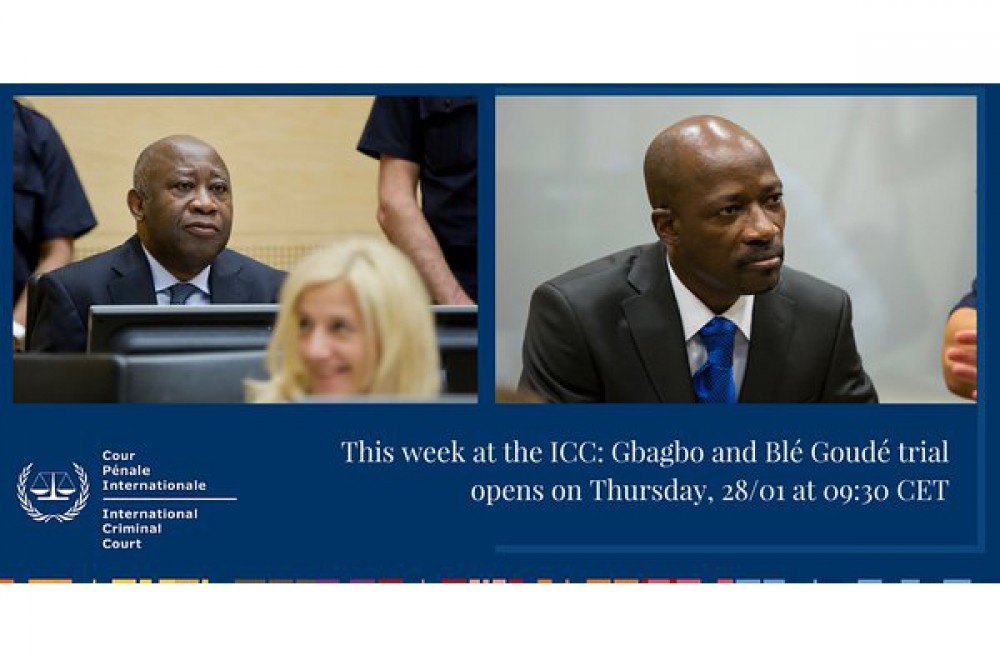 Cour
Pénale
Internationale

International
Criminal
Court

This week at the ICC: Gbagbo and Blé Goudé trial opens on Thursday, 28/01 at 09:30 CET